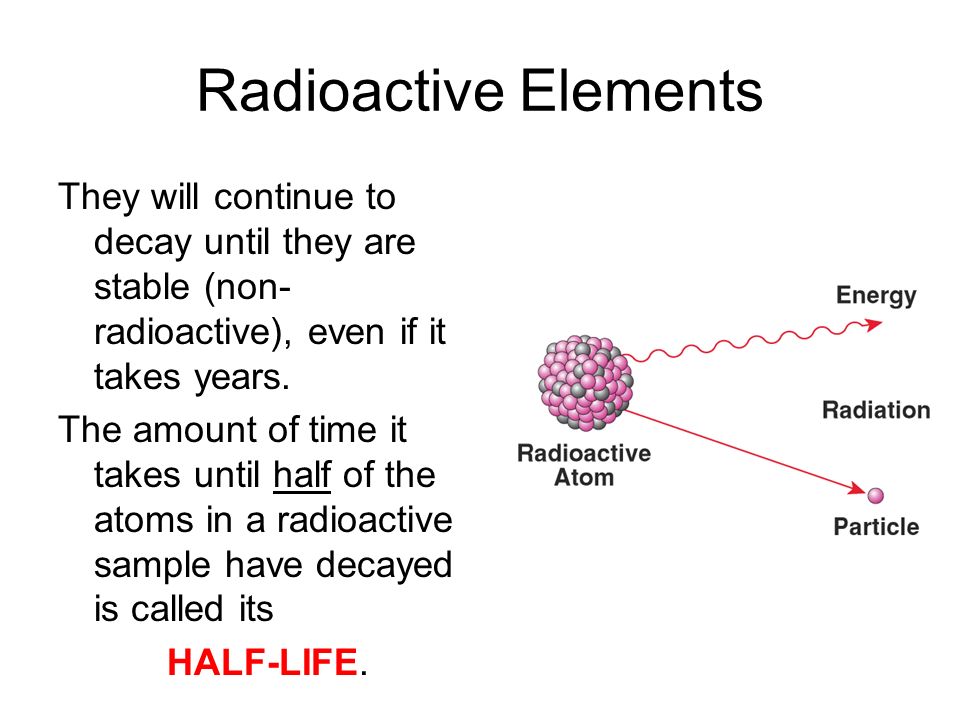 Radioactive Elements

They will continue to decay until they are stable (non-radioactive), even if it takes years.

The amount of time it takes until half of the atoms in a radioactive sample have decayed is called its

HALF-LIFE.

Energy

Radiation

Radioactive Atom

Particle